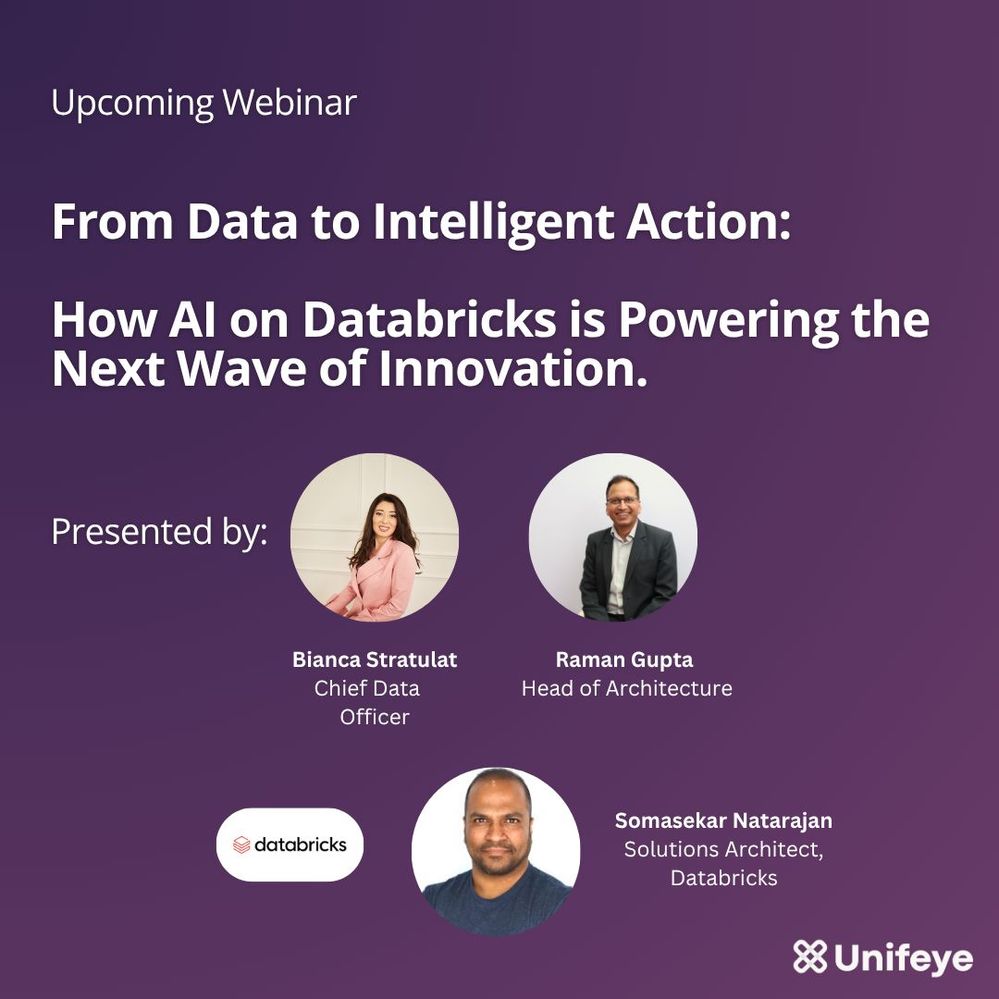 Upcoming Webinar

From Data to Intelligent Action:

How AI on Databricks is Powering the Next Wave of Innovation.

Presented by:

Bianca Stratulat
Chief Data Officer

Raman Gupta
Head of Architecture

databricks

Somasekar Natarajan
Solutions Architect, Databricks

Unifeye